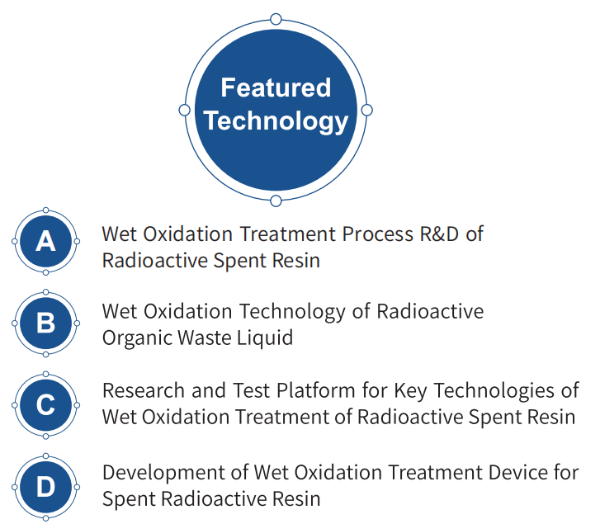 Featured Technology

A
Wet Oxidation Treatment Process R&D of Radioactive Spent Resin

B
Wet Oxidation Technology of Radioactive Organic Waste Liquid

C
Research and Test Platform for Key Technologies of Wet Oxidation Treatment of Radioactive Spent Resin

D
Development of Wet Oxidation Treatment Device for Spent Radioactive Resin